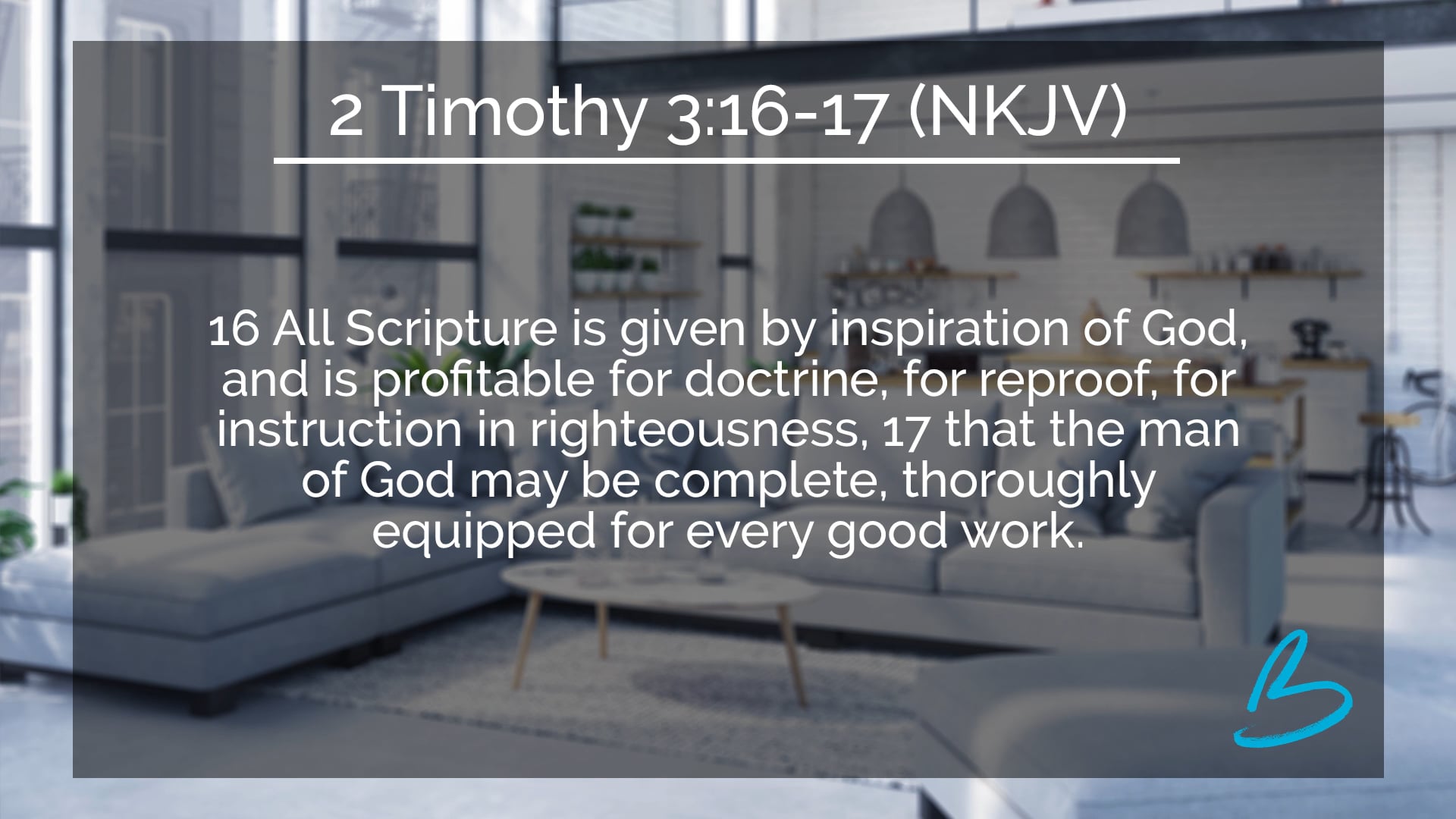 2 Timothy 3:16-17 (NKJV)

16 All Scripture is given by inspiration of God, and is profitable for doctrine, for reproof, for instruction in righteousness, 17 that the man of God may be complete, thoroughly equipped for every good work.

B